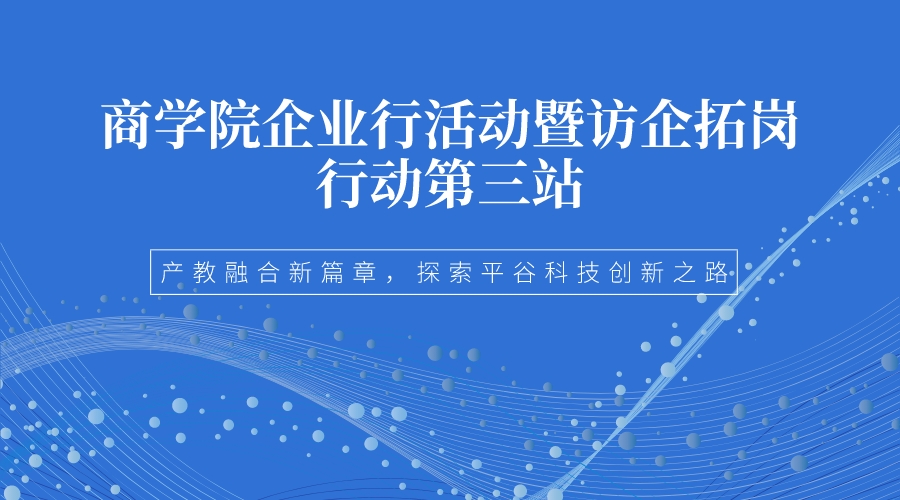 商学院企业行活动暨访企拓岗行动第三站

产教融合新篇章，探索平谷科技创新之路